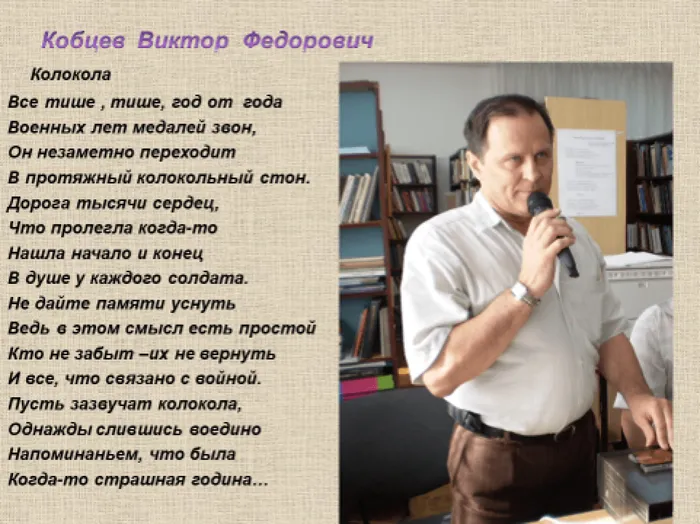 Кобцев Виктор Федорович

Колокола
Все тише , тише, год от года
Военных лет медалей звон,
Он незаметно переходит
В протяжный колокольный стон.
Дорога тысячи сердец,
Что пролегла когда-то
Нашла начало и конец
В душе у каждого солдата.
Не дайте памяти уснуть
Ведь в этом смысл есть простой
Кто не забыт –их не вернуть
И все, что связано с войной.
Пусть зазвучат колокола,
Однажды слившись воедино
Напоминаньем, что была
Когда-то страшная година…